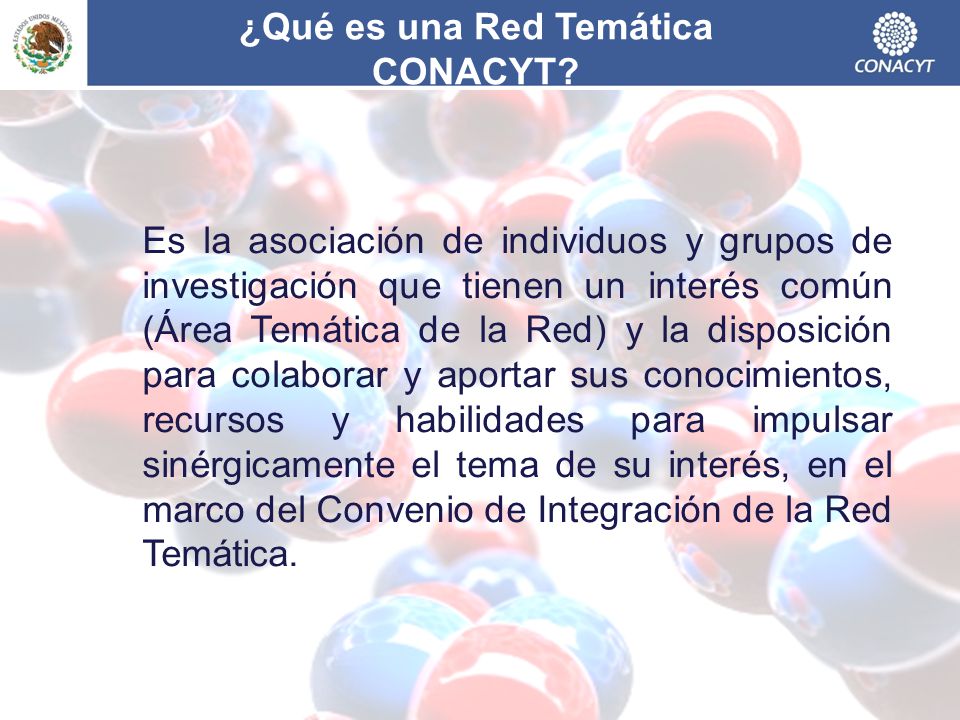 ESTADOS UNIDOS MEXICANOS

¿Qué es una Red Temática CONACYT?

CONACYT

Es la asociación de individuos y grupos de investigación que tienen un interés común (Área Temática de la Red) y la disposición para colaborar y aportar sus conocimientos, recursos y habilidades para impulsar sinérgicamente el tema de su interés, en el marco del Convenio de Integración de la Red Temática.